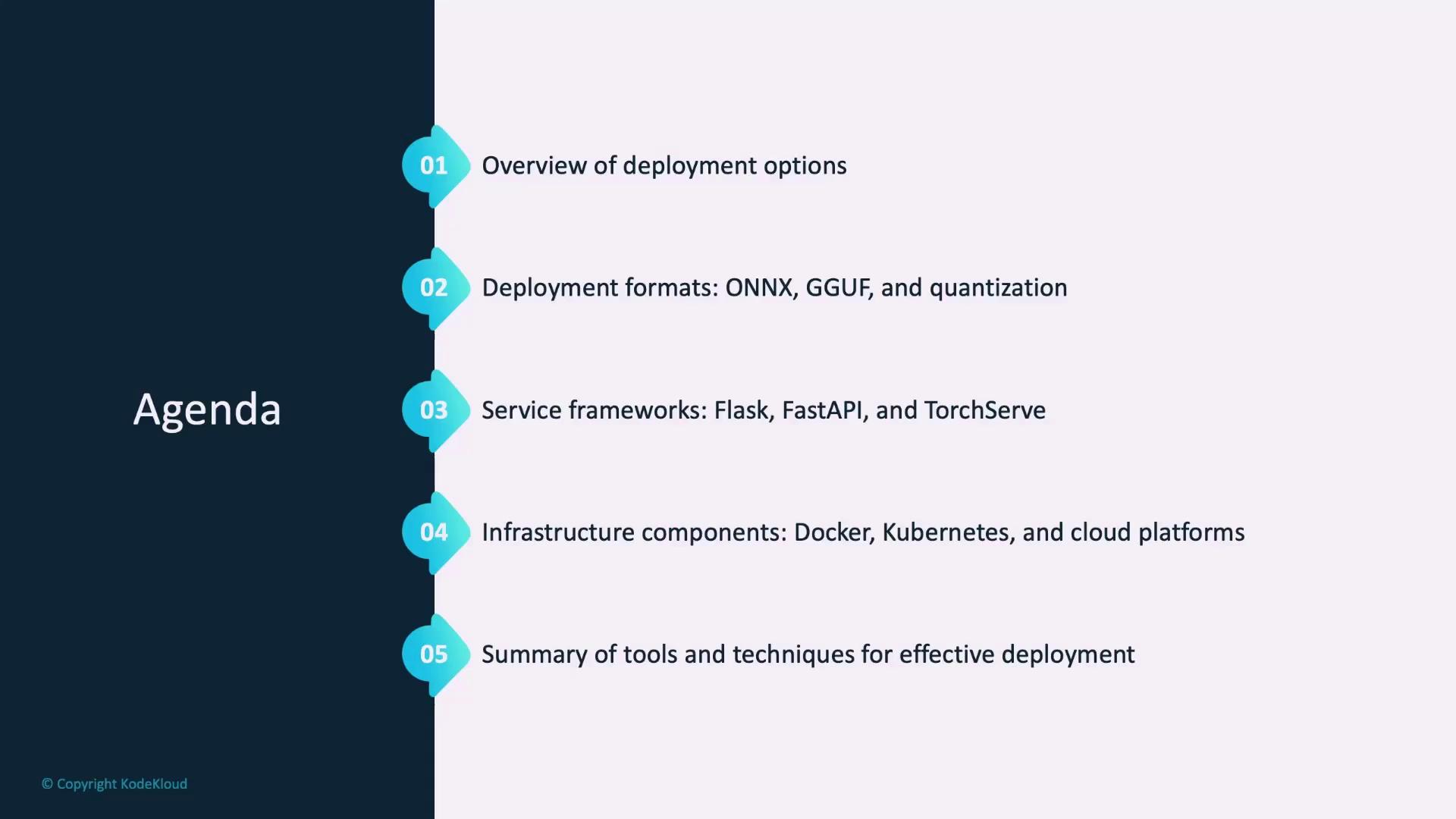 Agenda

01 Overview of deployment options

02 Deployment formats: ONNX, GGUF, and quantization

03 Service frameworks: Flask, FastAPI, and TorchServe

04 Infrastructure components: Docker, Kubernetes, and cloud platforms

05 Summary of tools and techniques for effective deployment

© Copyright KodeKloud